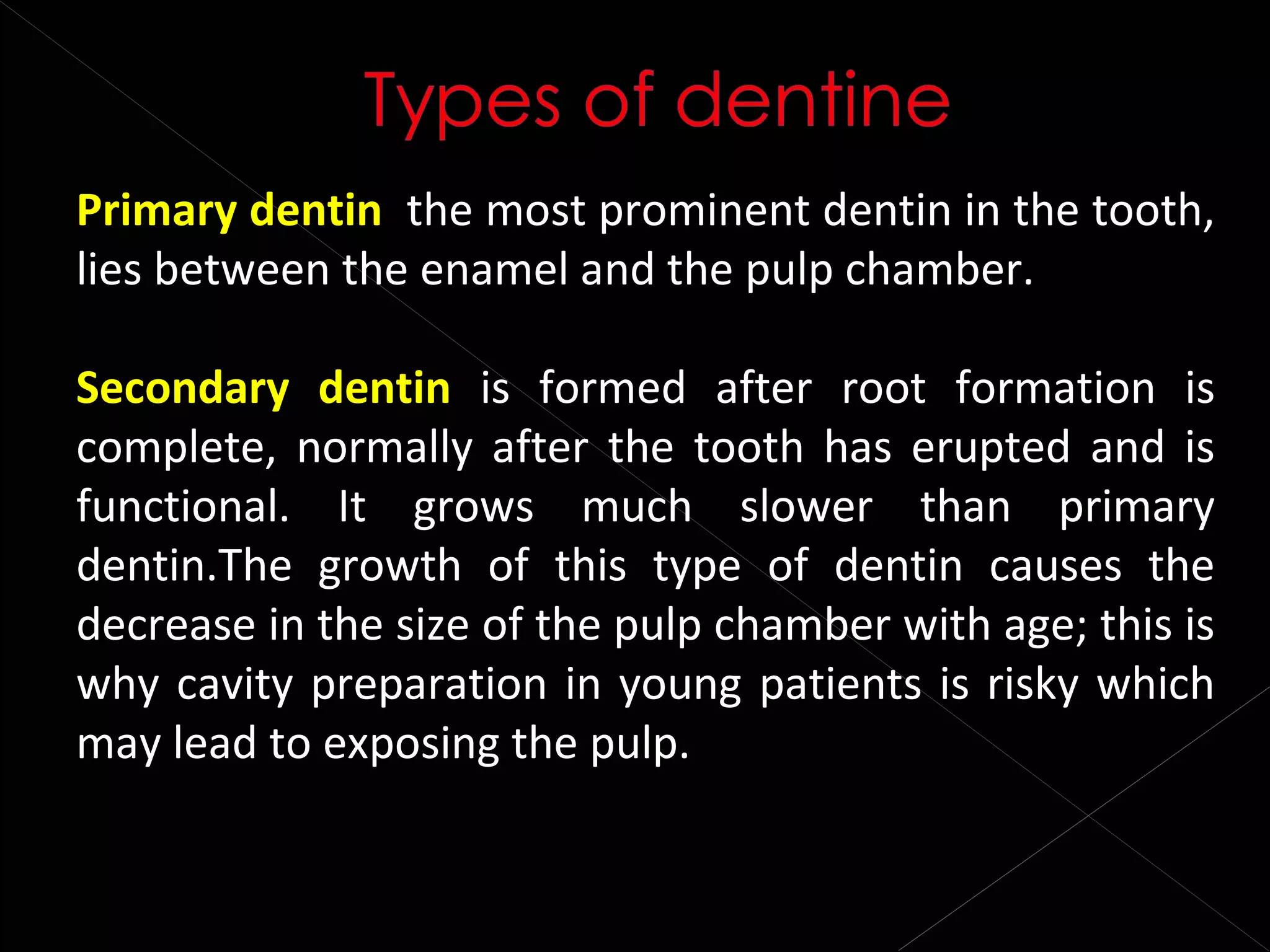 Types of dentine

Primary dentin the most prominent dentin in the tooth, lies between the enamel and the pulp chamber.

Secondary dentin is formed after root formation is complete, normally after the tooth has erupted and is functional. It grows much slower than primary dentin.The growth of this type of dentin causes the decrease in the size of the pulp chamber with age; this is why cavity preparation in young patients is risky which may lead to exposing the pulp.